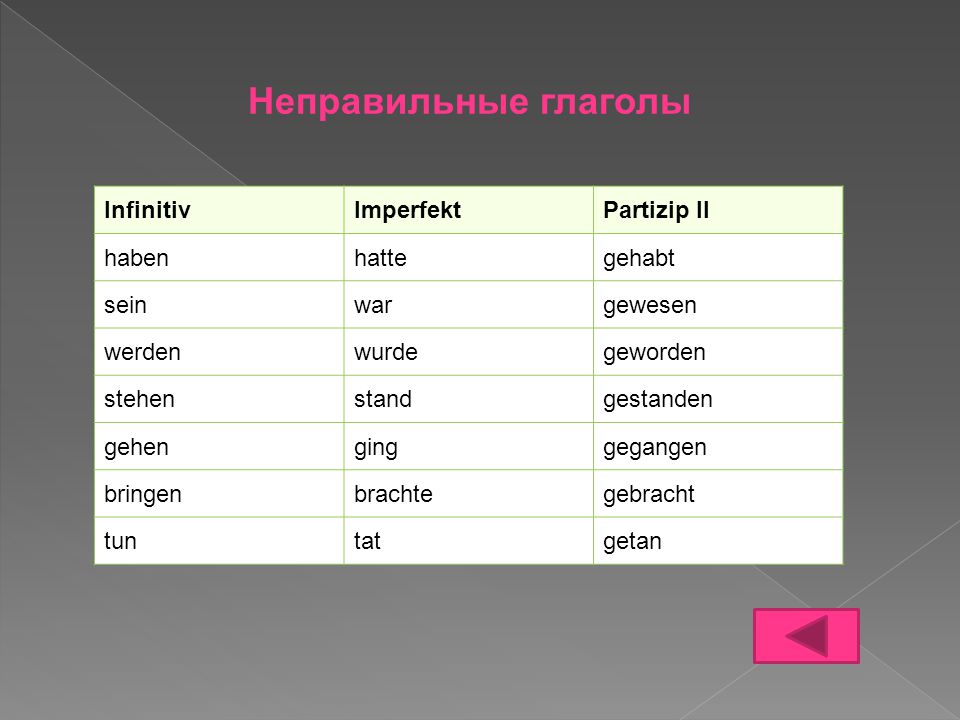 Неправильные глаголы

| Infinitiv | Imperfekt | Partizip II |
|---|---|---|
| haben | hatte | gehabt |
| sein | war | gewesen |
| werden | wurde | geworden |
| stehen | stand | gestanden |
| gehen | ging | gegangen |
| bringen | brachte | gebracht |
| tun | tat | getan |